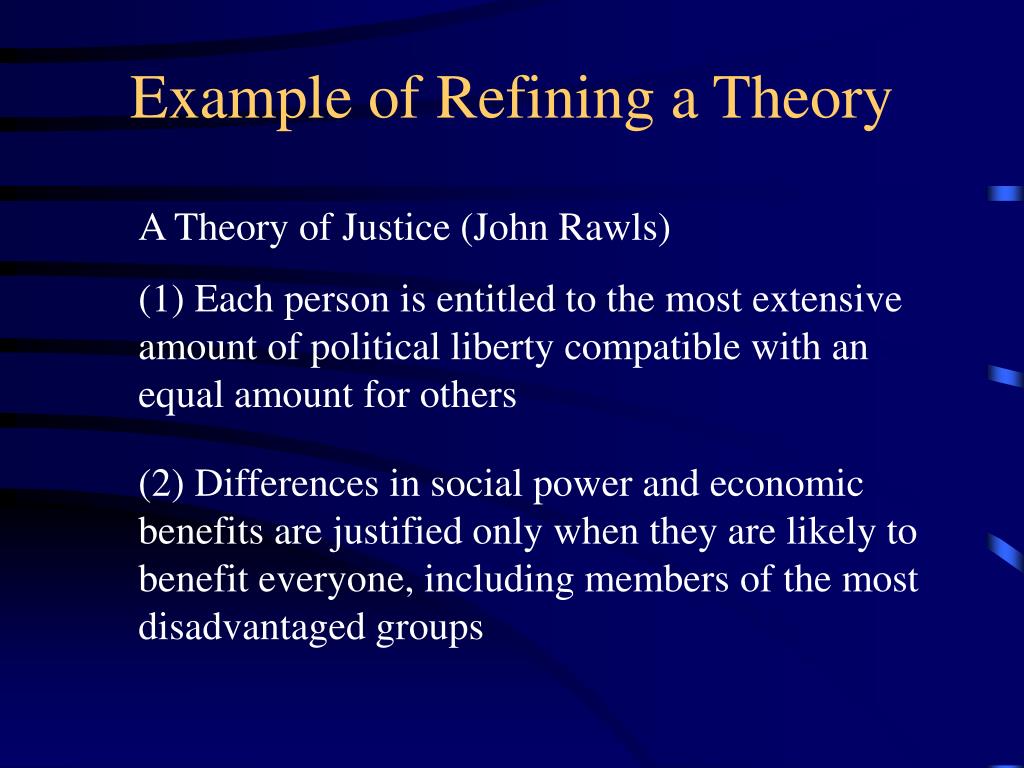 Example of Refining a Theory

A Theory of Justice (John Rawls)

(1) Each person is entitled to the most extensive amount of political liberty compatible with an equal amount for others

(2) Differences in social power and economic benefits are justified only when they are likely to benefit everyone, including members of the most disadvantaged groups